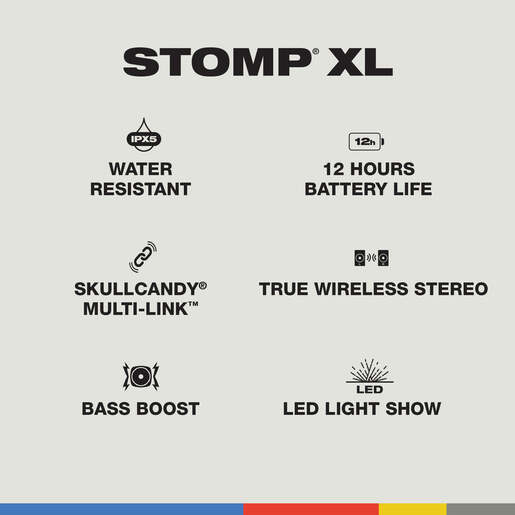 STOMP® XL

IPX5
WATER RESISTANT

12h
12 HOURS BATTERY LIFE

SKULLCANDY® MULTI-LINK™

TRUE WIRELESS STEREO

BASS BOOST

LED
LED LIGHT SHOW